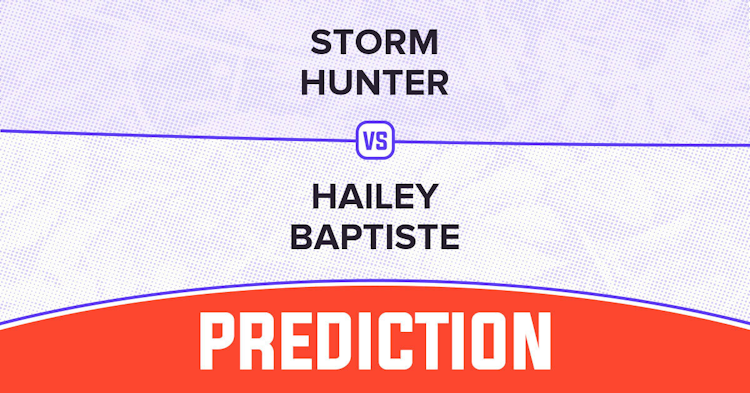 STORM HUNTER

VS

HAILEY BAPTISTE

PREDICTION